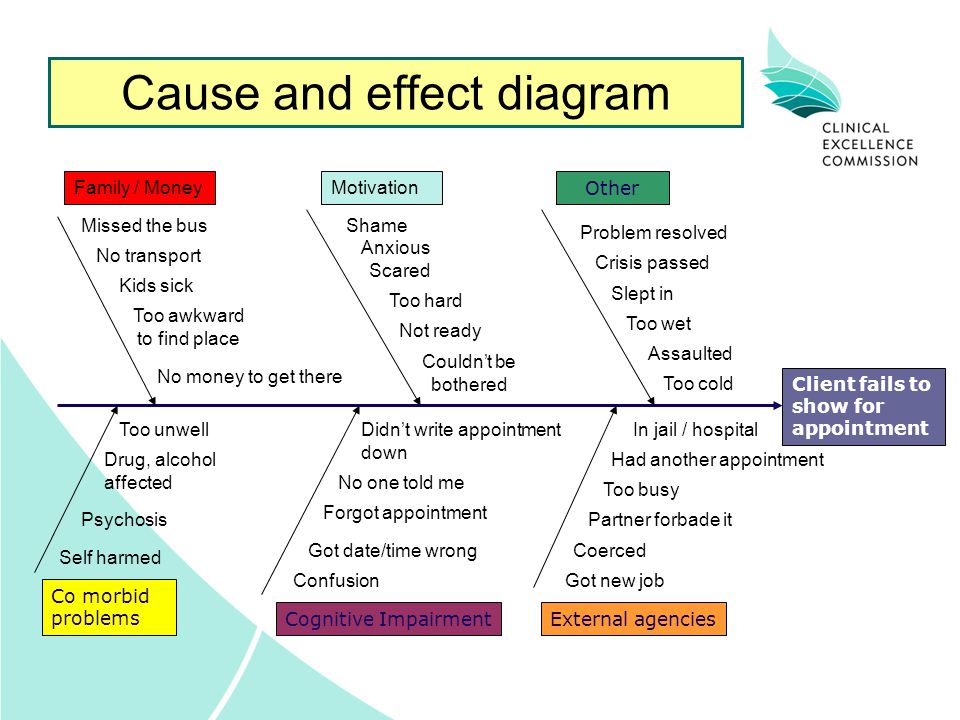 Cause and effect diagram

CLINICAL EXCELLENCE COMMISSION

Family / Money

Missed the bus
No transport
Kids sick
Too awkward to find place
No money to get there

Motivation

Shame
Anxious
Scared
Too hard
Not ready
Couldn't be bothered

Other

Problem resolved
Crisis passed
Slept in
Too wet
Assaulted
Too cold

Client fails to show for appointment

Too unwell
Drug, alcohol affected
Psychosis
Self harmed

Co morbid problems

Didn't write appointment down
No one told me
Forgot appointment
Got date/time wrong
Confusion

Cognitive Impairment

In jail / hospital
Had another appointment
Too busy
Partner forbade it
Coerced
Got new job

External agencies